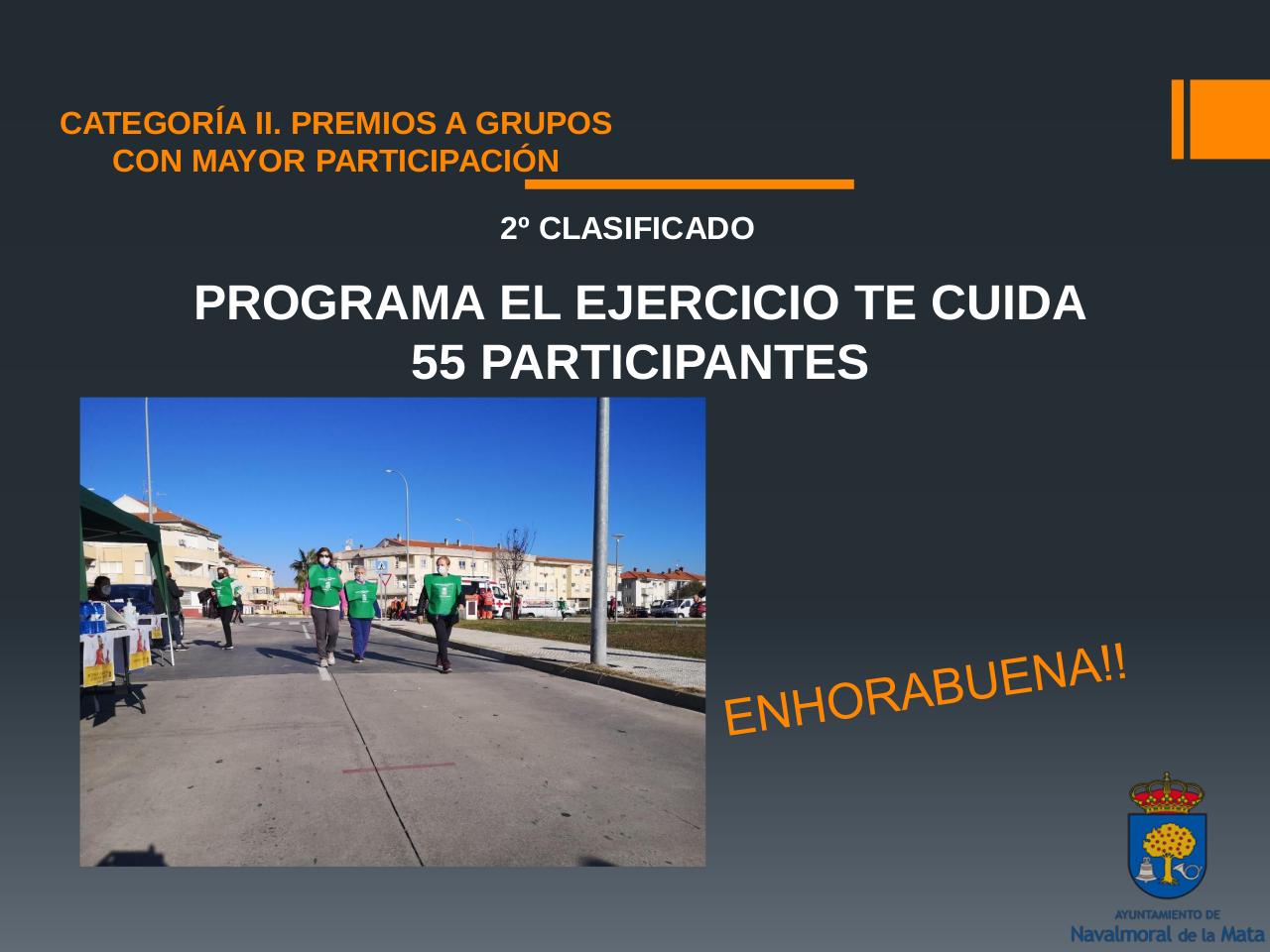 CATEGORÍA II. PREMIOS A GRUPOS CON MAYOR PARTICIPACIÓN

2º CLASIFICADO

PROGRAMA EL EJERCICIO TE CUIDA
55 PARTICIPANTES

ENHORABUENA!!

AYUNTAMIENTO DE
Navalmoral de la Mata